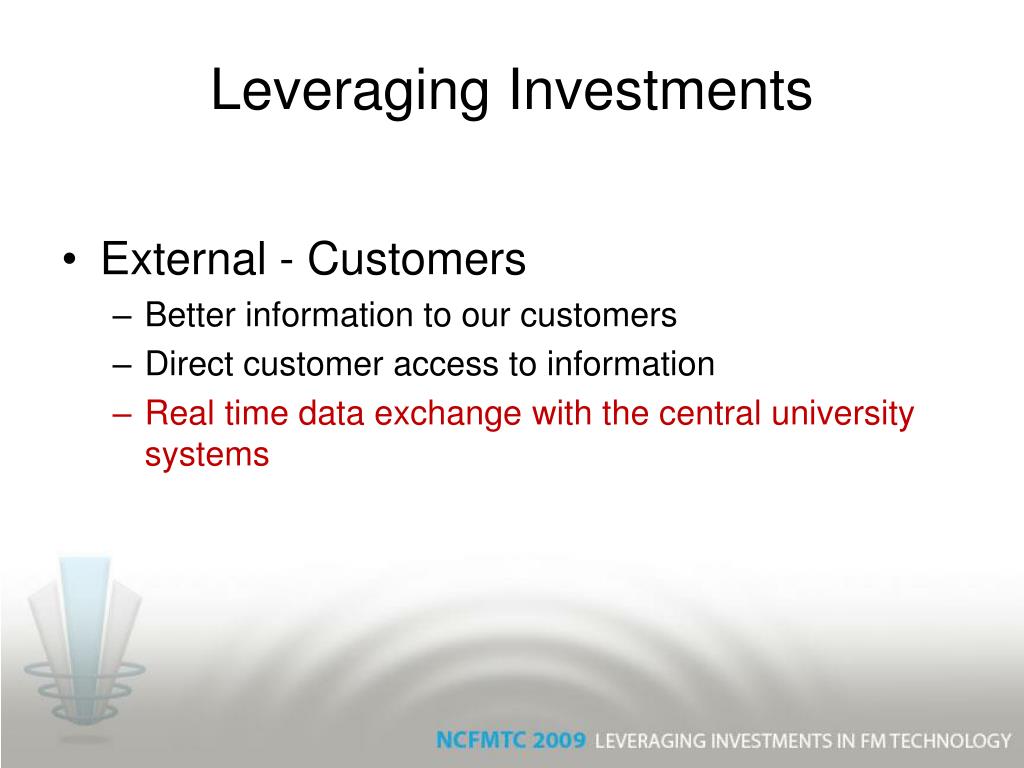 Leveraging Investments

• External - Customers
– Better information to our customers
– Direct customer access to information
– Real time data exchange with the central university systems

NCFMTC 2009 LEVERAGING INVESTMENTS IN FM TECHNOLOGY